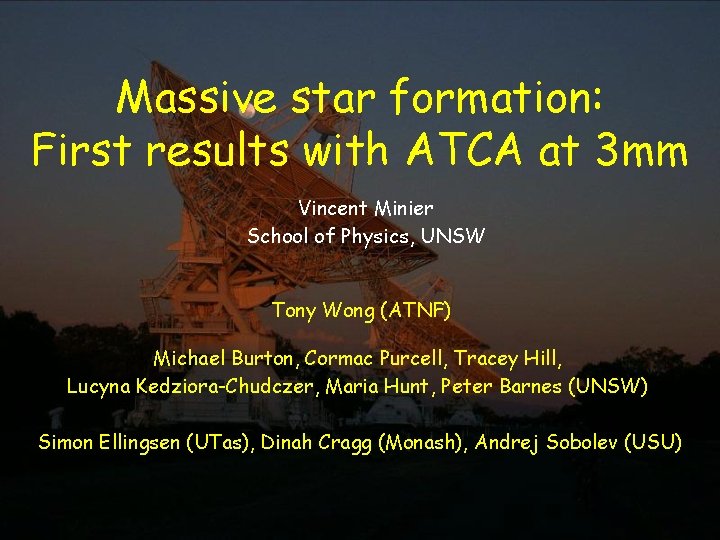 Massive star formation:
First results with ATCA at 3mm

Vincent Minier
School of Physics, UNSW

Tony Wong (ATNF)

Michael Burton, Cormac Purcell, Tracey Hill,
Lucyna Kedziora-Chudczer, Maria Hunt, Peter Barnes (UNSW)

Simon Ellingsen (UTas), Dinah Cragg (Monash), Andrej Sobolev (USU)